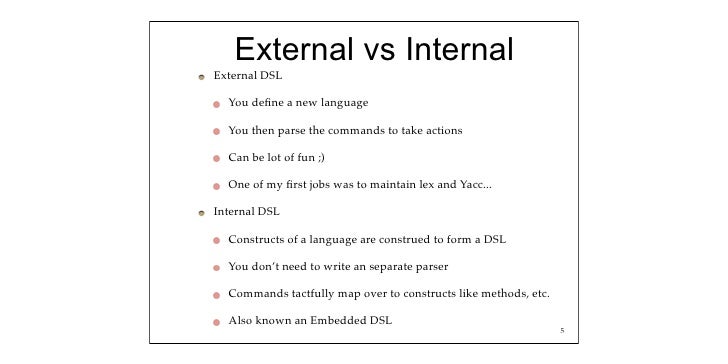 External vs Internal

External DSL

You define a new language

You then parse the commands to take actions

Can be lot of fun ;)

One of my first jobs was to maintain lex and Yacc...

Internal DSL

Constructs of a language are construed to form a DSL

You don't need to write an separate parser

Commands tactfully map over to constructs like methods, etc.

Also known an Embedded DSL

5